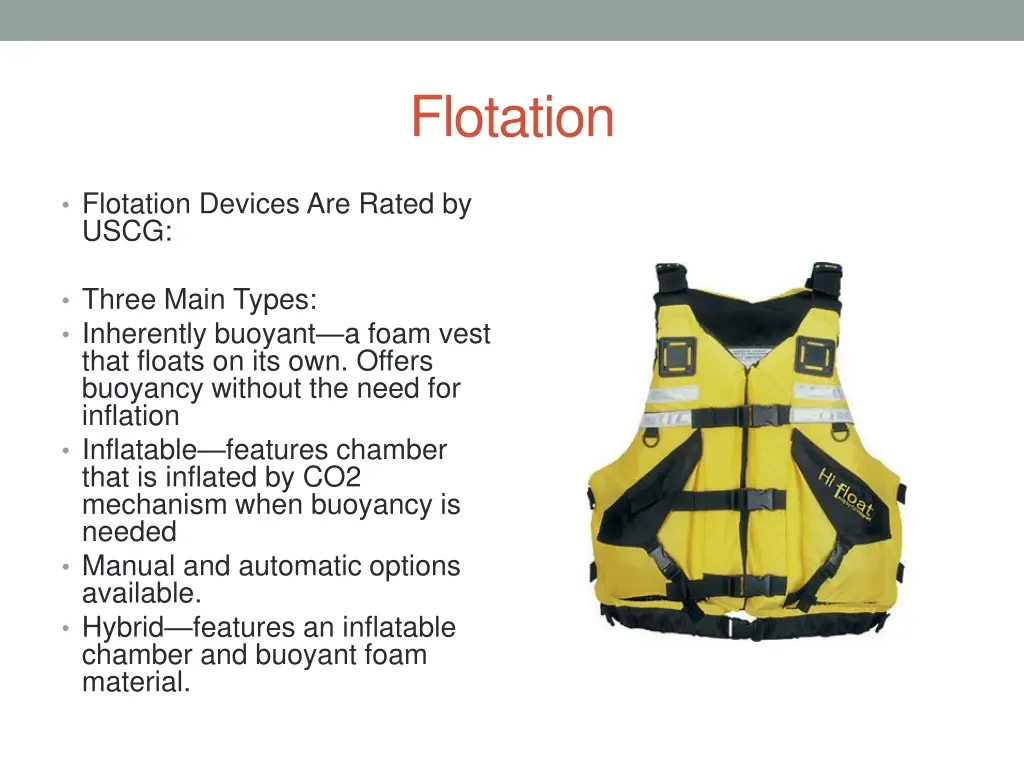 Flotation

• Flotation Devices Are Rated by USCG:

• Three Main Types:
• Inherently buoyant—a foam vest that floats on its own. Offers buoyancy without the need for inflation
• Inflatable—features chamber that is inflated by CO2 mechanism when buoyancy is needed
• Manual and automatic options available.
• Hybrid—features an inflatable chamber and buoyant foam material.

Hi float